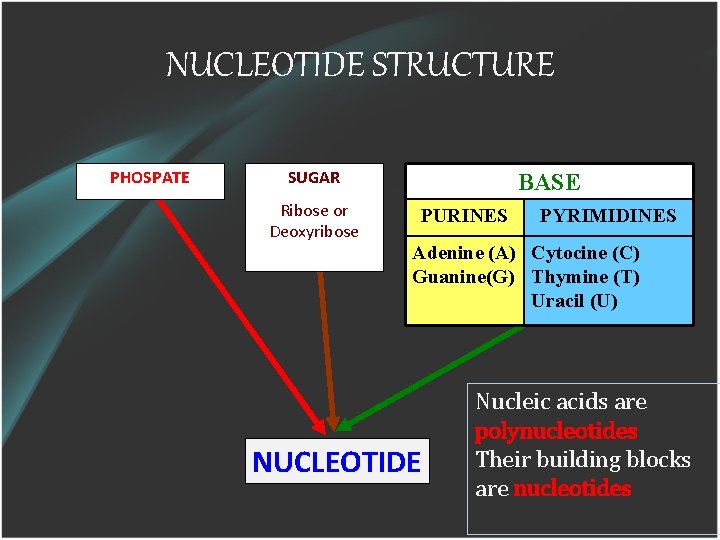 NUCLEOTIDE STRUCTURE

PHOSPATE

SUGAR

Ribose or Deoxyribose

| BASE | |
|---|---|
| PURINES | PYRIMIDINES |
| Adenine (A) Guanine(G) | Cytocine (C) Thymine (T) Uracil (U) |

NUCLEOTIDE

Nucleic acids are polynucleotides
Their building blocks are nucleotides